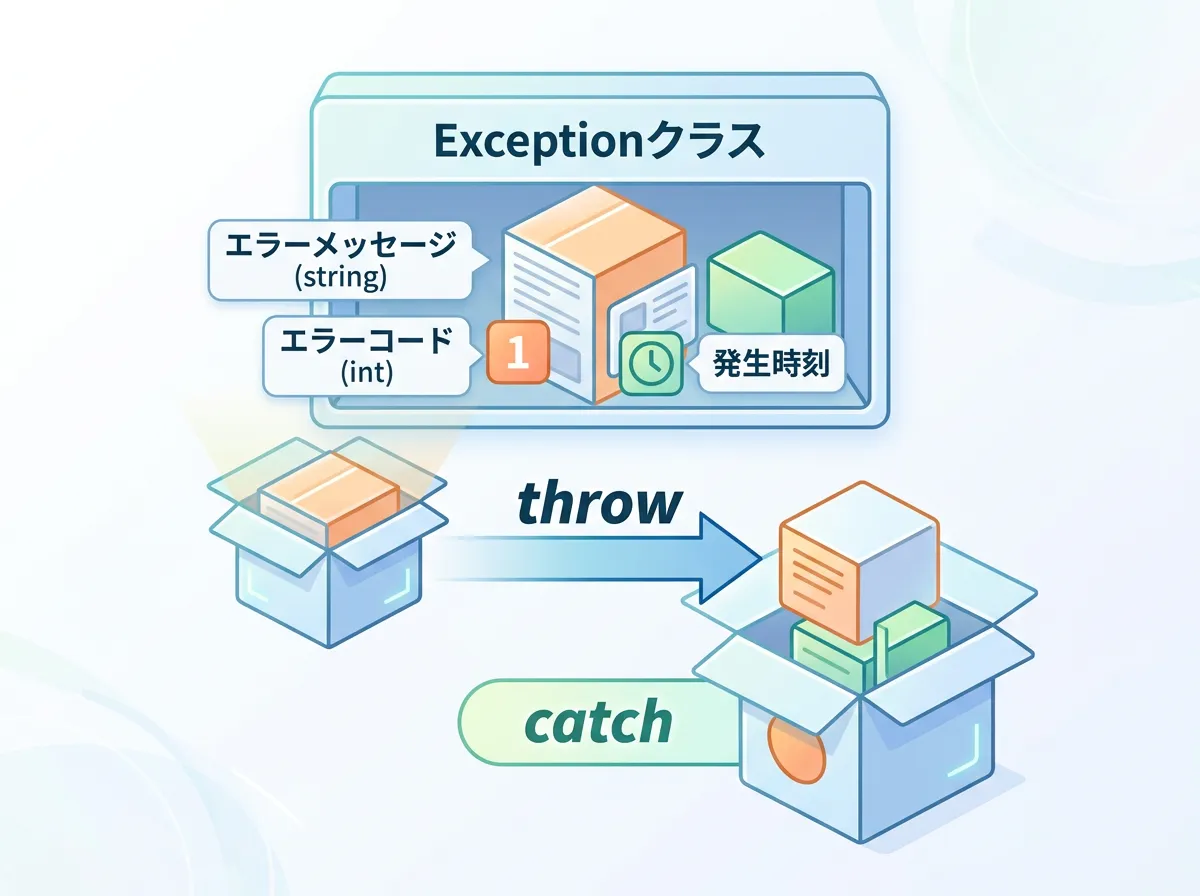 Exceptionクラス

エラーメッセージ
(string)

エラーコード
(int)

1

発生時刻

throw

catch